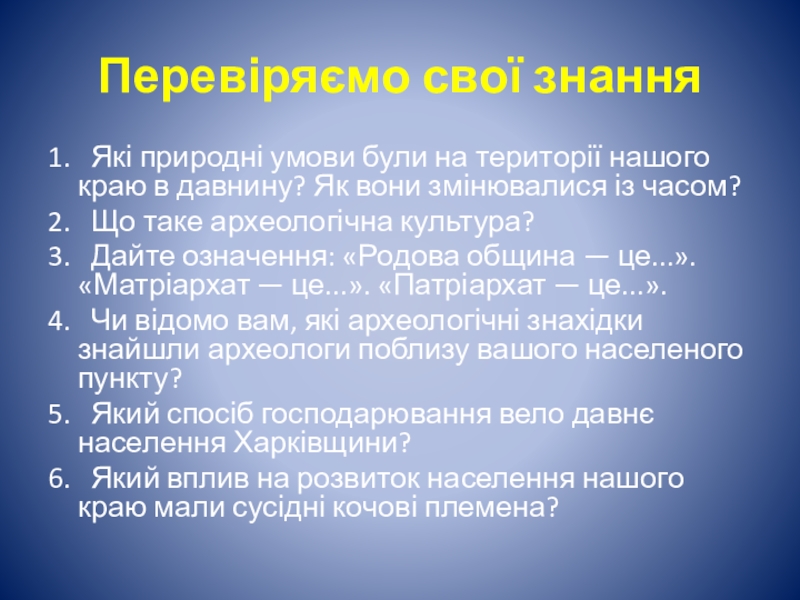 Перевіряємо свої знання

1. Які природні умови були на території нашого краю в давнину? Як вони змінювалися із часом?
2. Що таке археологічна культура?
3. Дайте означення: «Родова община — це...». «Матріархат — це...». «Патріархат — це...».
4. Чи відомо вам, які археологічні знахідки знайшли археологи поблизу вашого населеного пункту?
5. Який спосіб господарювання вело давнє населення Харківщини?
6. Який вплив на розвиток населення нашого краю мали сусідні кочові племена?